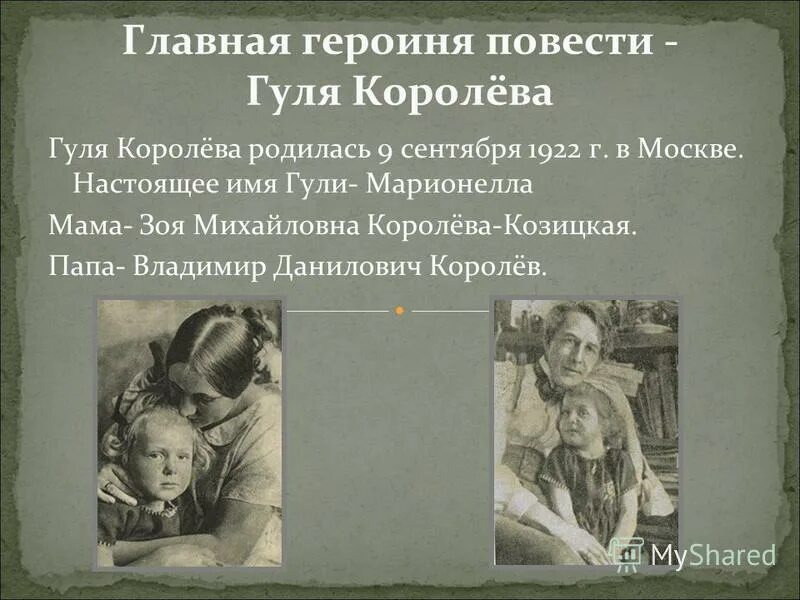 Главная героиня повести - Гуля Королёва

Гуля Королёва родилась 9 сентября 1922 г. в Москве. Настоящее имя Гули- Марионелла

Мама- Зоя Михайловна Королёва-Козицкая.

Папа- Владимир Данилович Королёв.

MyShared